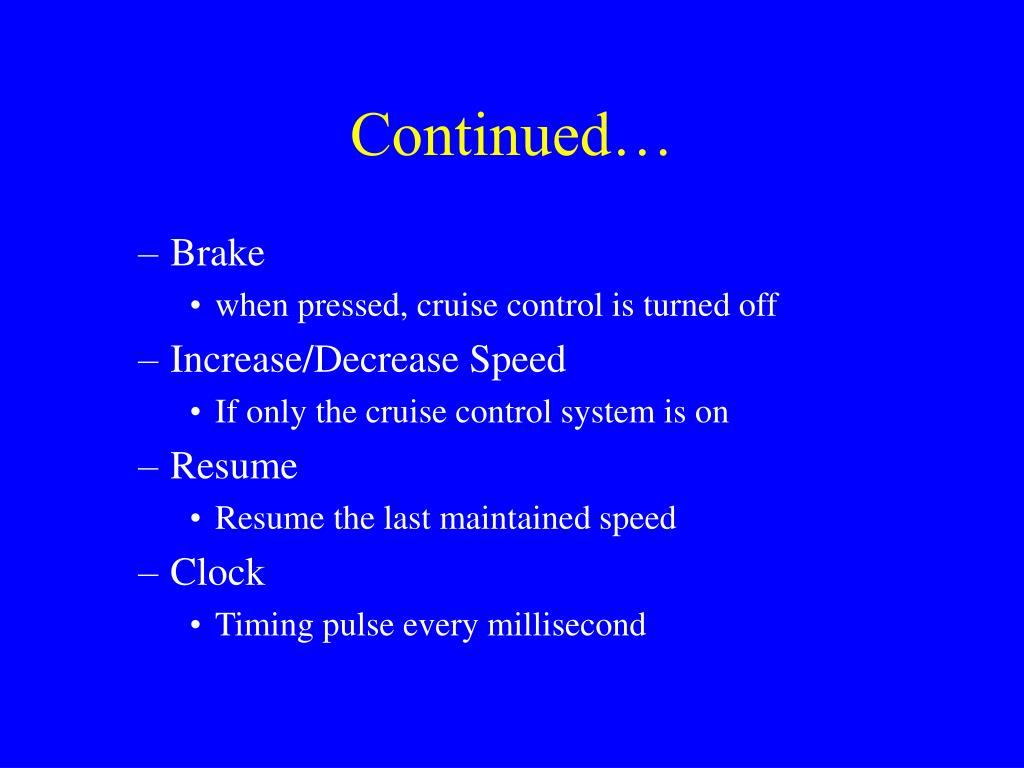 Continued…

– Brake
  • when pressed, cruise control is turned off
– Increase/Decrease Speed
  • If only the cruise control system is on
– Resume
  • Resume the last maintained speed
– Clock
  • Timing pulse every millisecond